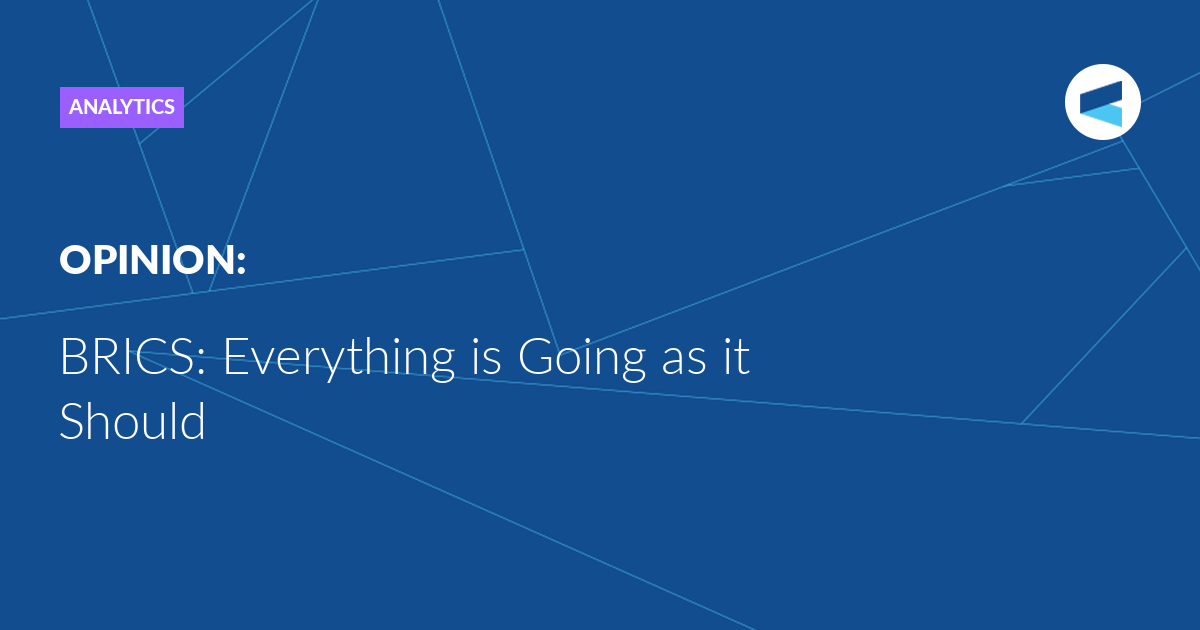 ANALYTICS

OPINION:

BRICS: Everything is Going as it Should